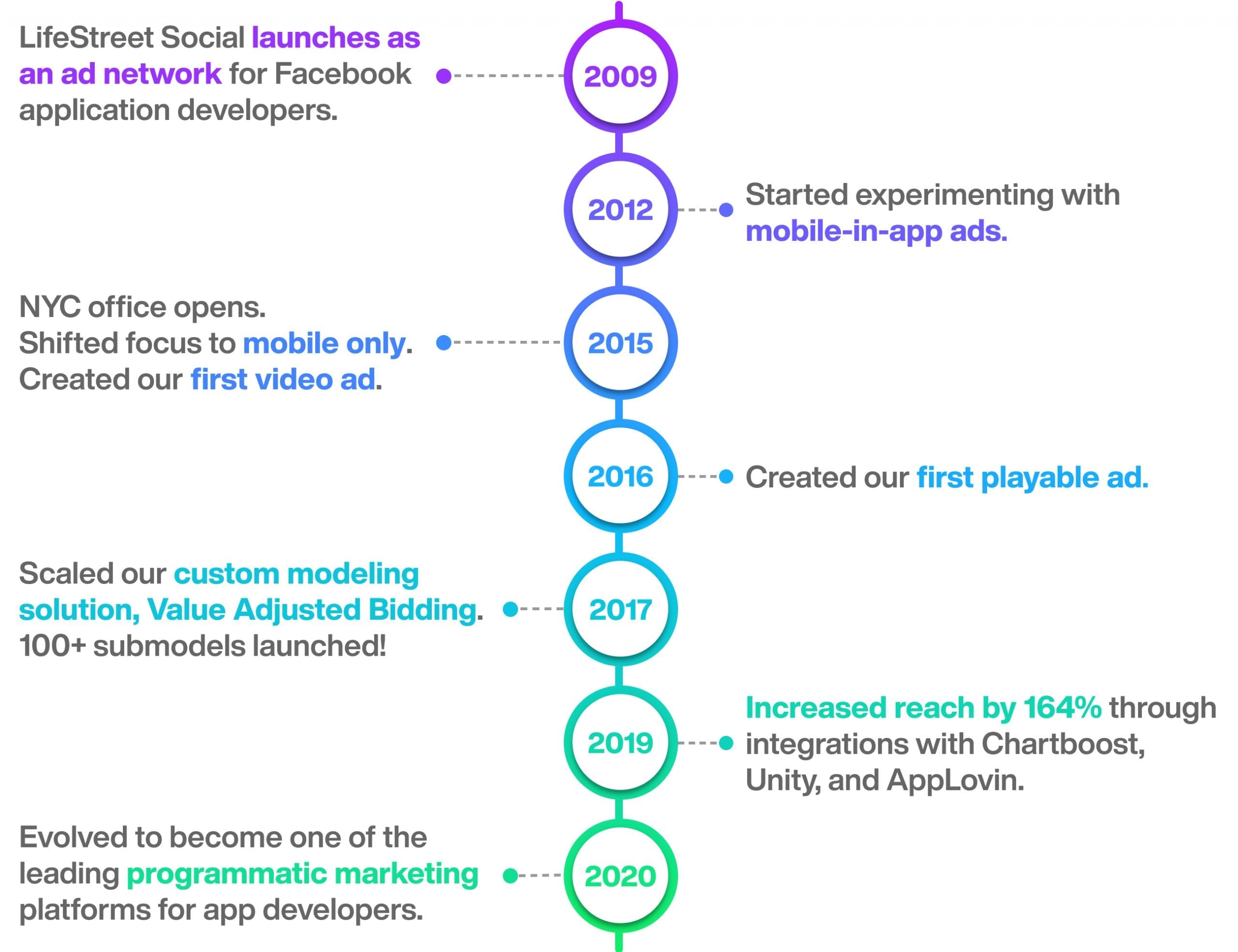 LifeStreet Social launches as an ad network for Facebook application developers.

2009

2012

Started experimenting with mobile-in-app ads.

NYC office opens.
Shifted focus to mobile only.
Created our first video ad.

2015

2016

Created our first playable ad.

Scaled our custom modeling solution, Value Adjusted Bidding. 100+ submodels launched!

2017

2019

Increased reach by 164% through integrations with Chartboost, Unity, and AppLovin.

Evolved to become one of the leading programmatic marketing platforms for app developers.

2020